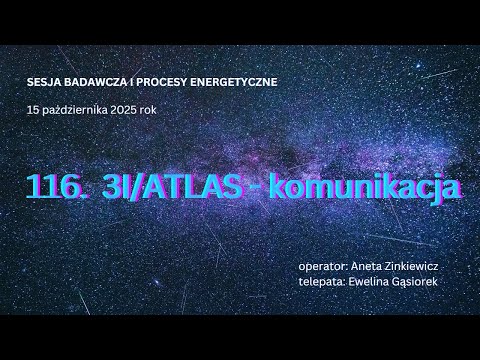 SESJA BADAWCZA I PROCESY ENERGETYCZNE

15 października 2025 rok

116. 3I/ATLAS - komunikacja

operator: Aneta Zinkiewicz
telepata: Ewelina Gąsiorek